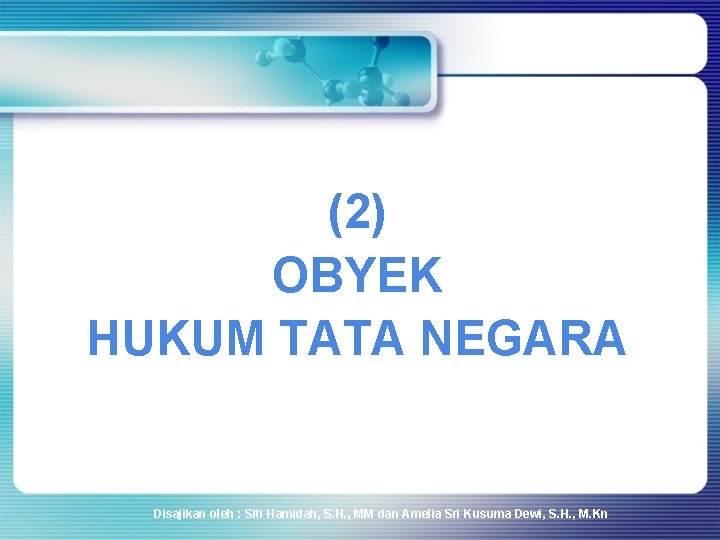 (2)
OBYEK
HUKUM TATA NEGARA

Disajikan oleh : Siti Hamidah, S.H., MM dan Amelia Sri Kusuma Dewi, S.H., M.Kn